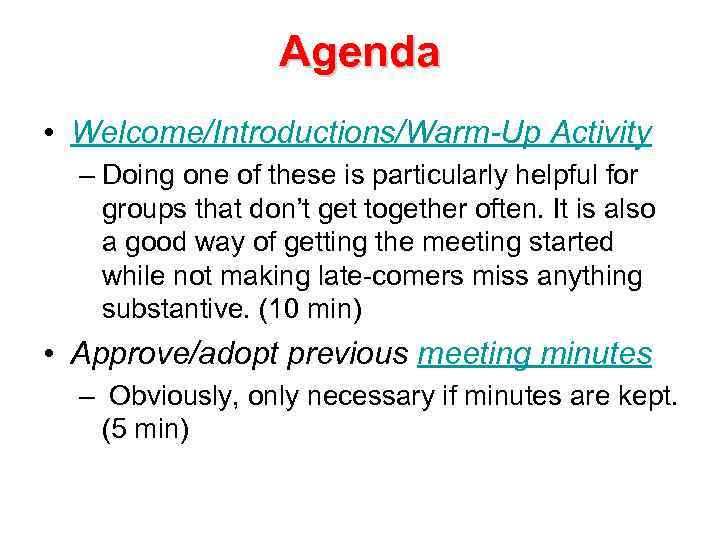 Agenda

• Welcome/Introductions/Warm-Up Activity
– Doing one of these is particularly helpful for groups that don't get together often. It is also a good way of getting the meeting started while not making late-comers miss anything substantive. (10 min)

• Approve/adopt previous meeting minutes
– Obviously, only necessary if minutes are kept. (5 min)